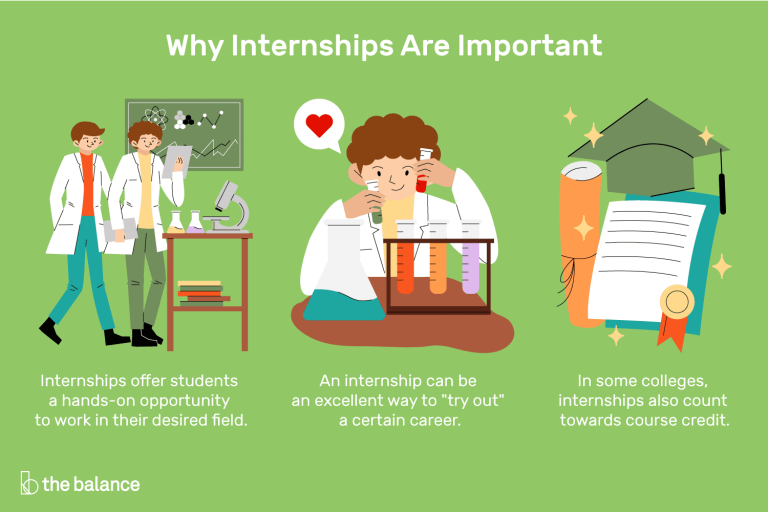 Why Internships Are Important

Internships offer students a hands-on opportunity to work in their desired field.

An internship can be an excellent way to "try out" a certain career.

In some colleges, internships also count towards course credit.

the balance